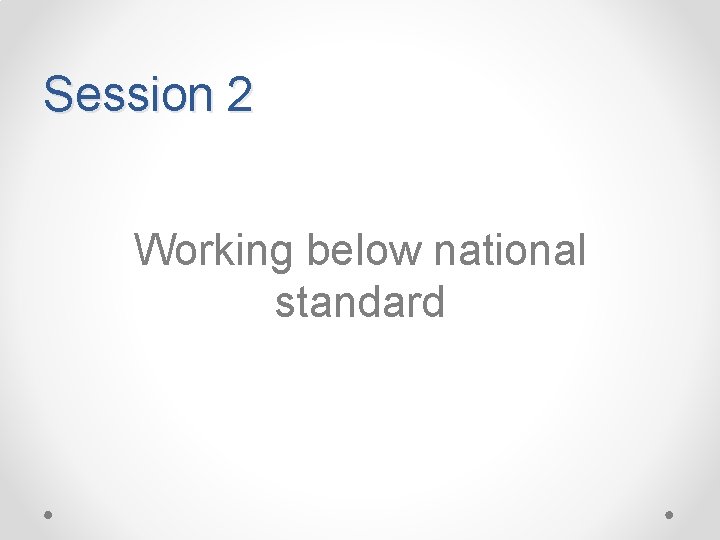 Session 2

Working below national standard